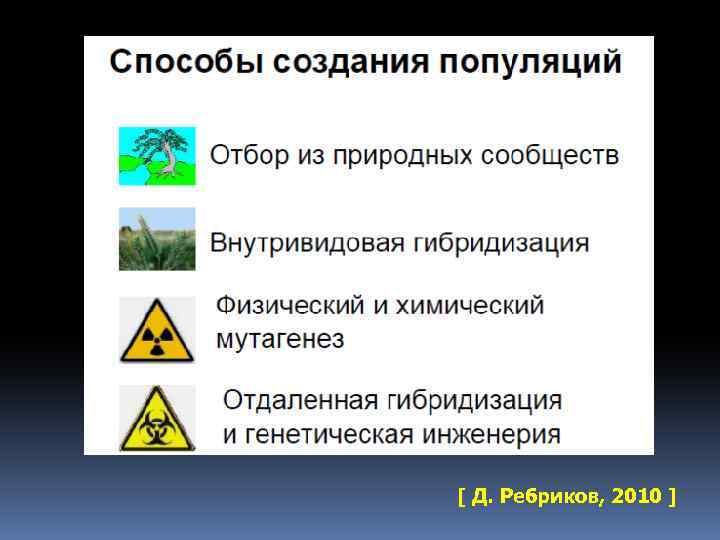 Способы создания популяций

Отбор из природных сообществ

Внутривидовая гибридизация

Физический и химический мутагенез

Отдаленная гибридизация и генетическая инженерия

[ Д. Ребриков, 2010 ]